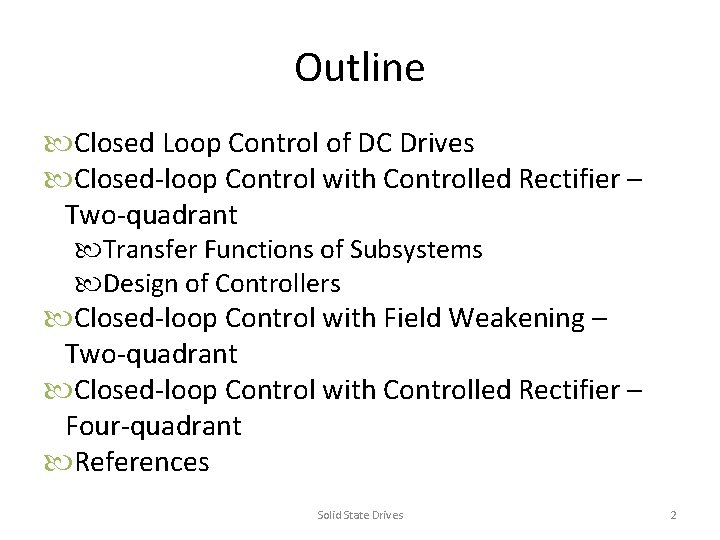 Outline

Closed Loop Control of DC Drives
Closed-loop Control with Controlled Rectifier – Two-quadrant
Transfer Functions of Subsystems
Design of Controllers
Closed-loop Control with Field Weakening – Two-quadrant
Closed-loop Control with Controlled Rectifier – Four-quadrant
References

Solid State Drives

2